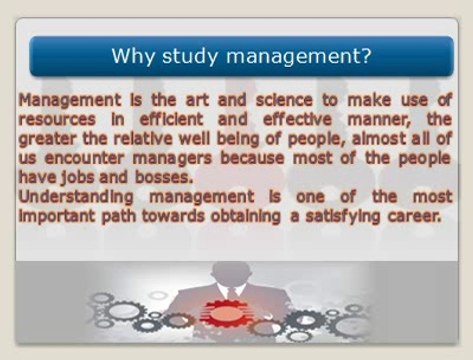 Why study management?

Management is the art and science to make use of resources in efficient and effective manner, the greater the relative well being of people, almost all of us encounter managers because most of the people have jobs and bosses.
Understanding management is one of the most important path towards obtaining a satisfying career.